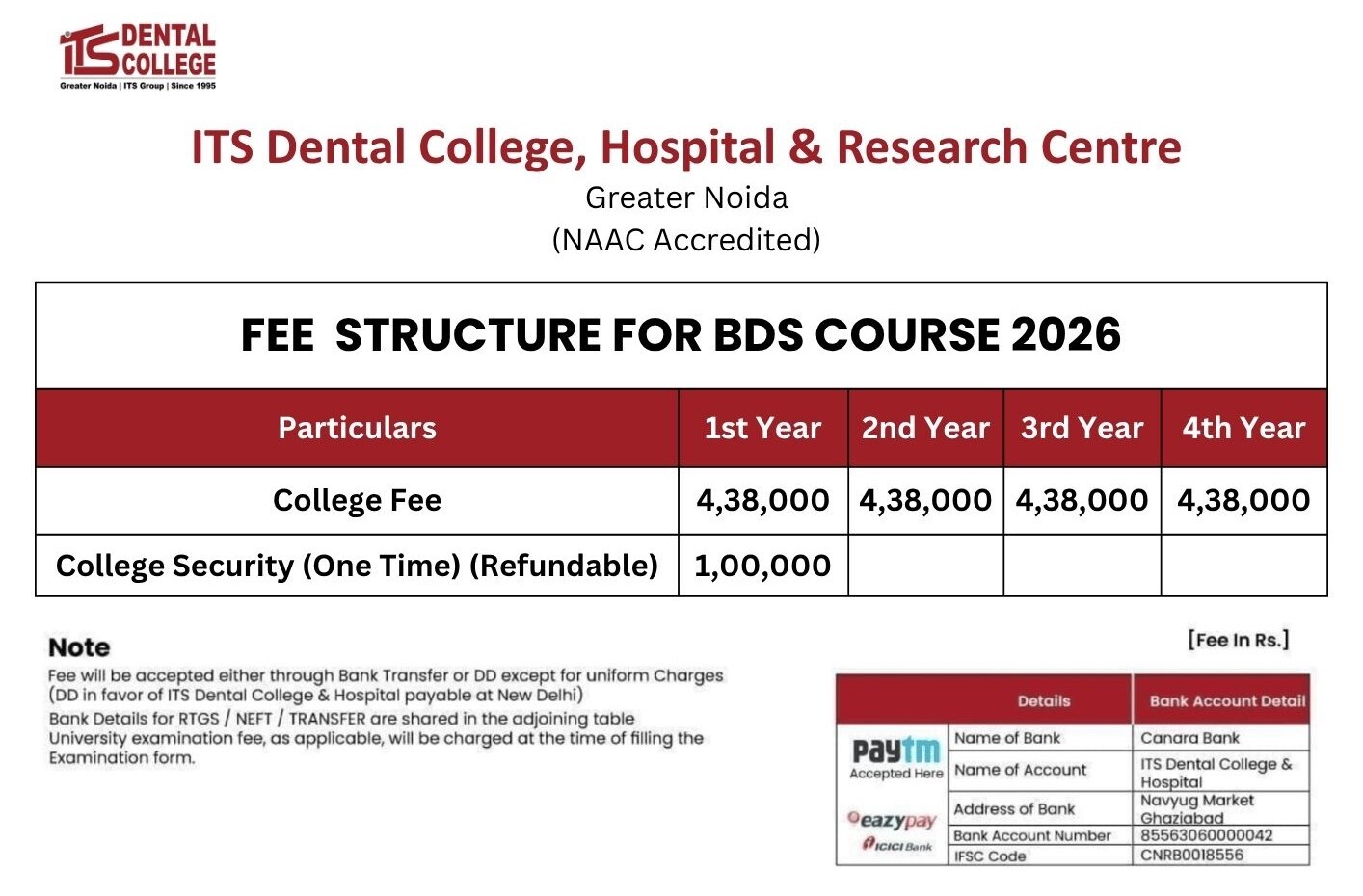 ITS DENTAL COLLEGE
Greater Noida | ITS Group | Since 1995

ITS Dental College, Hospital & Research Centre
Greater Noida
(NAAC Accredited)

FEE STRUCTURE FOR BDS COURSE 2026

| Particulars | 1st Year | 2nd Year | 3rd Year | 4th Year |
|---|---|---|---|---|
| College Fee | 4,38,000 | 4,38,000 | 4,38,000 | 4,38,000 |
| College Security (One Time) (Refundable) | 1,00,000 | | | |

Note
Fee will be accepted either through Bank Transfer or DD except for uniform Charges (DD in favor of ITS Dental College & Hospital payable at New Delhi)
Bank Details for RTGS / NEFT / TRANSFER are shared in the adjoining table
University examination fee, as applicable, will be charged at the time of filling the Examination form.

[Fee In Rs.]

| | Details | Bank Account Detail |
|---|---|---|
| Paytm Accepted Here | Name of Bank | Canara Bank |
| | Name of Account | ITS Dental College & Hospital |
| eazypay ICICI Bank | Address of Bank | Navyug Market Ghaziabad |
| | Bank Account Number | 85563060000042 |
| | IFSC Code | CNRB0018556 |